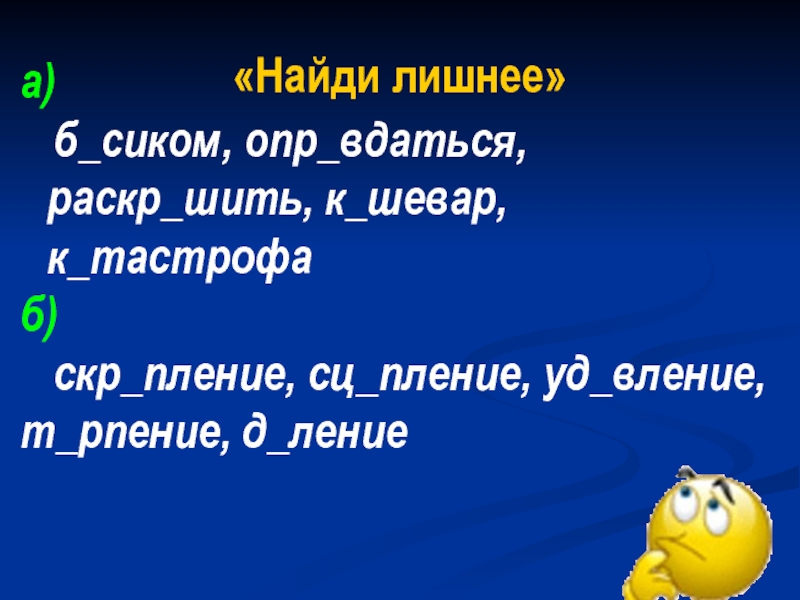 а) «Найди лишнее»

б_сиком, опр_вдаться, раскр_шить, к_шевар, к_тастрофа

б)

скр_пление, сц_пление, уд_вление, т_рпение, д_ление